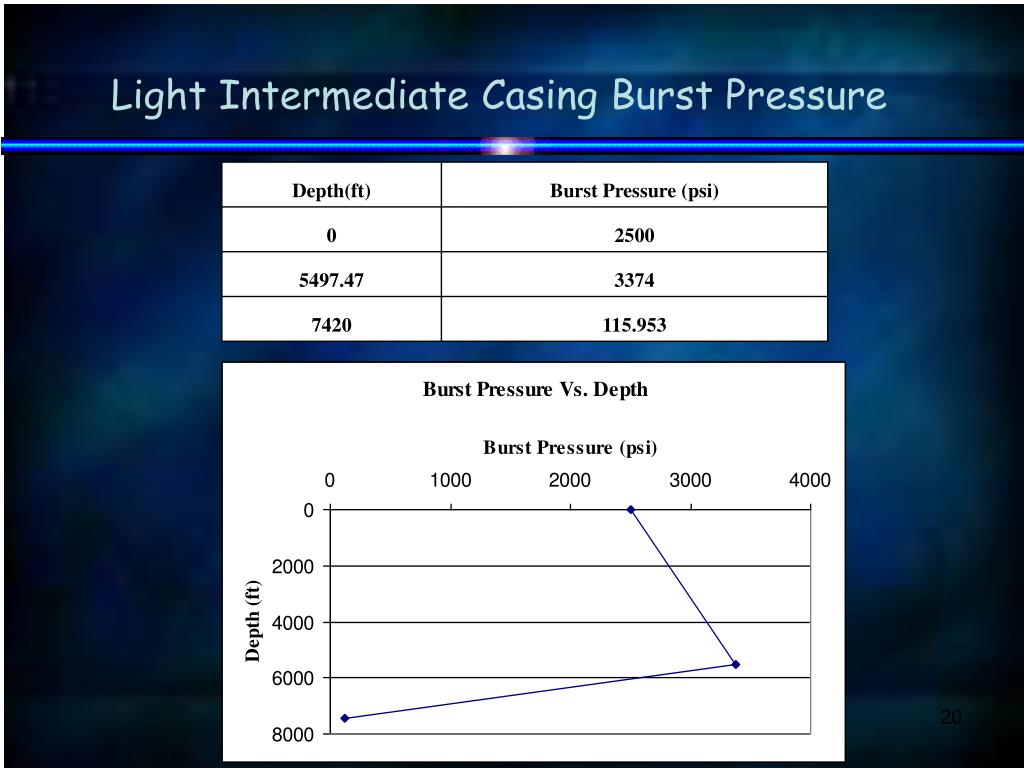 Light Intermediate Casing Burst Pressure

| Depth(ft) | Burst Pressure (psi) |
|---|---|
| 0 | 2500 |
| 5497.47 | 3374 |
| 7420 | 115.953 |

Burst Pressure Vs. Depth

Burst Pressure (psi)

0
1000
2000
3000
4000

Depth (ft)

0
2000
4000
6000
8000

20